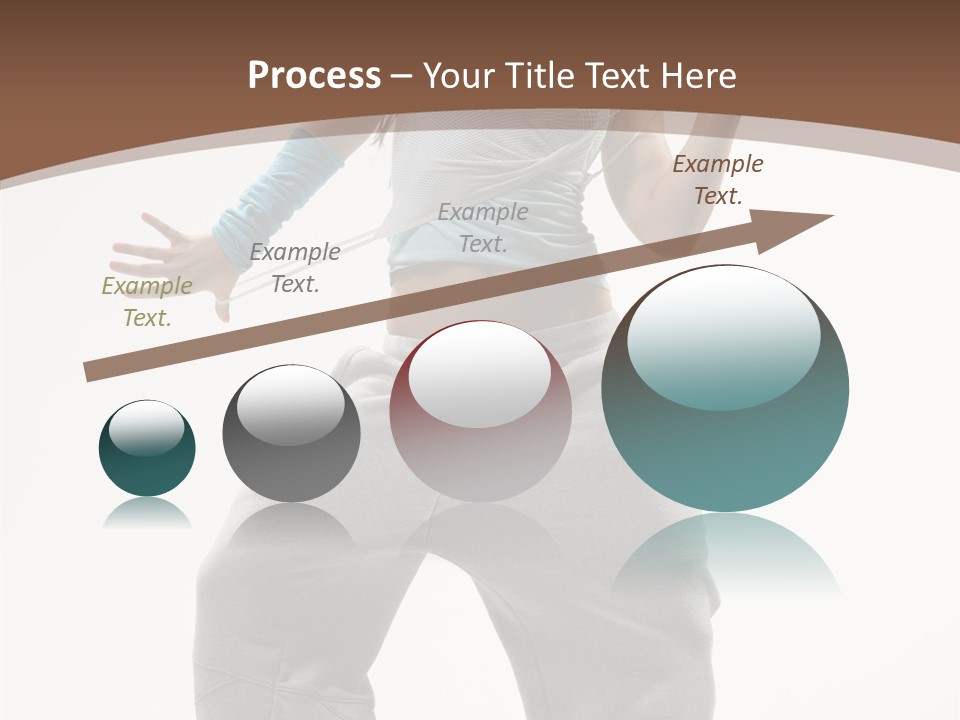 Process – Your Title Text Here

Example Text.

Example Text.

Example Text.

Example Text.